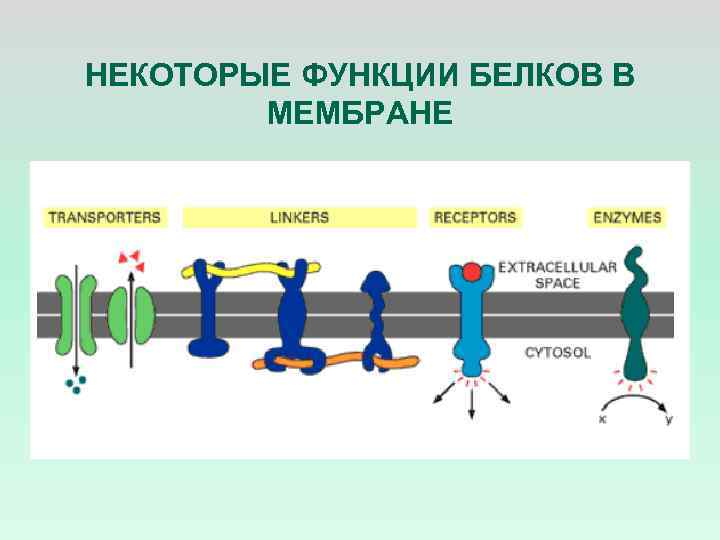 НЕКОТОРЫЕ ФУНКЦИИ БЕЛКОВ В МЕМБРАНЕ

TRANSPORTERS

LINKERS

RECEPTORS

ENZYMES

EXTRACELLULAR SPACE

CYTOSOL

x

y